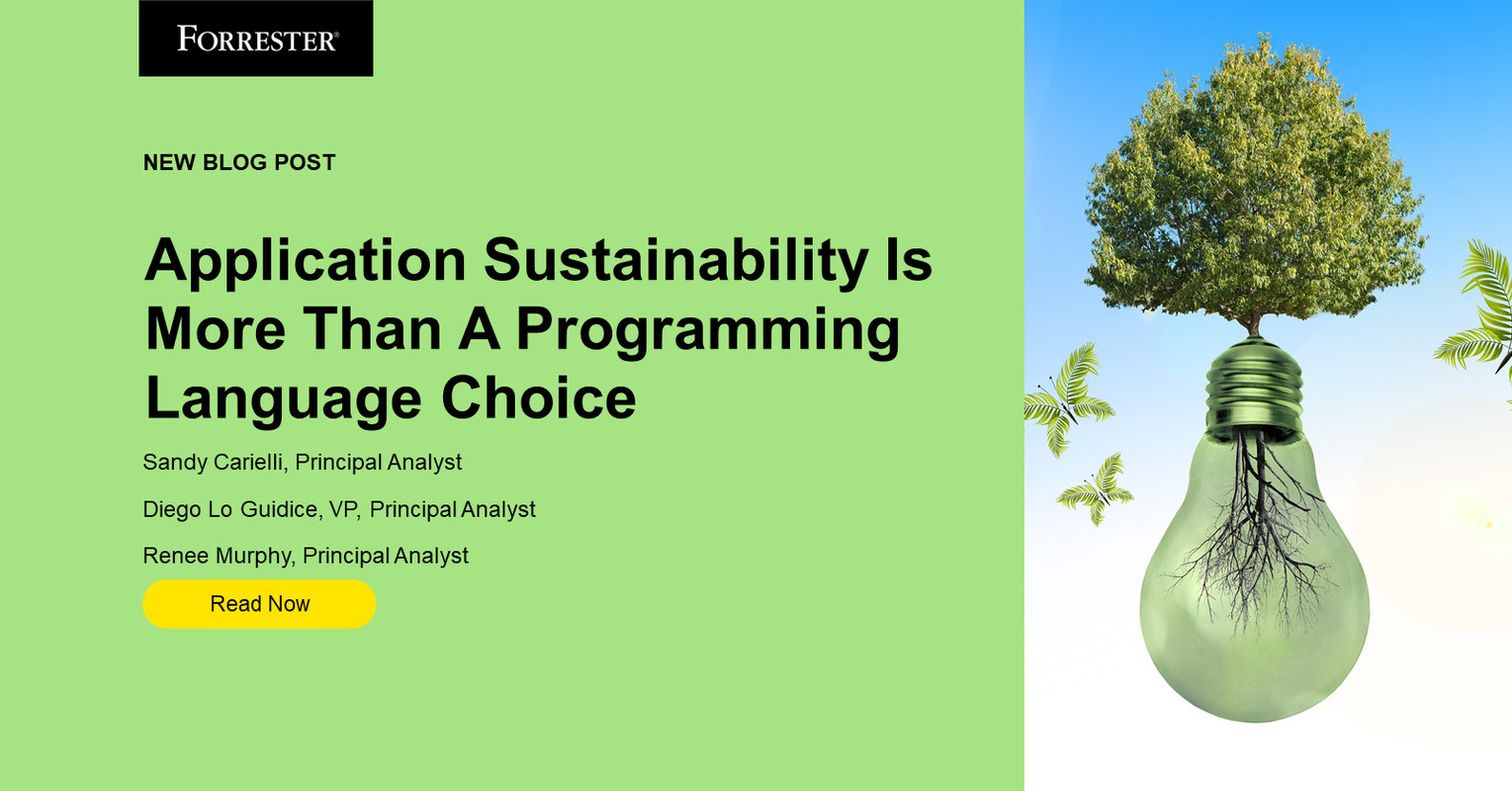 FORRESTER®

NEW BLOG POST

Application Sustainability Is More Than A Programming Language Choice

Sandy Carielli, Principal Analyst

Diego Lo Guidice, VP, Principal Analyst

Renee Murphy, Principal Analyst

Read Now